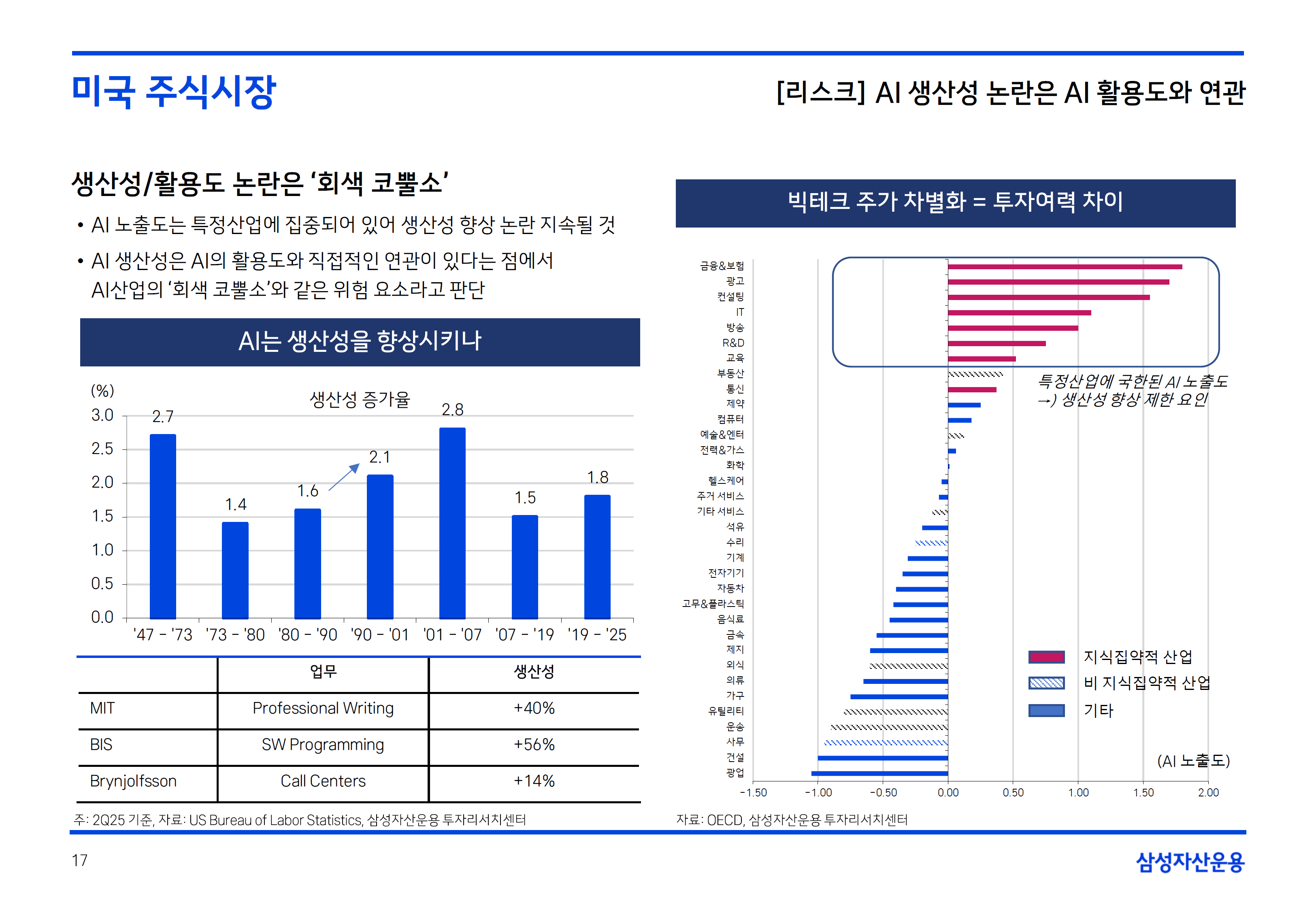 미국 주식시장

[리스크] AI 생산성 논란은 AI 활용도와 연관

생산성/활용도 논란은 ‘회색 코뿔소’

• AI 노출도는 특정산업에 집중되어 있어 생산성 향상 논란 지속될 것

• AI 생산성은 AI의 활용도와 직접적인 연관이 있다는 점에서 AI산업의 ‘회색 코뿔소’와 같은 위험 요소라고 판단

AI는 생산성을 향상시키나

(%)

생산성 증가율

3.0
2.5
2.0
1.5
1.0
0.5
0.0

2.7
1.4
1.6
2.1
2.8
1.5
1.8

'47 - '73
'73 - '80
'80 - '90
'90 - '01
'01 - '07
'07 - '19
'19 - '25

| | 업무 | 생산성 |
|---|---|---|
| MIT | Professional Writing | +40% |
| BIS | SW Programming | +56% |
| Brynjolfsson | Call Centers | +14% |

주: 2Q25 기준, 자료: US Bureau of Labor Statistics, 삼성자산운용 투자리서치센터

빅테크 주가 차별화 = 투자여력 차이

금융&보험
광고
컨설팅
IT
방송
R&D
교육
부동산
통신
제약
컴퓨터
예술&엔터
전력&가스
화학
헬스케어
주거 서비스
기타 서비스
석유
수리
기계
전자기기
자동차
고무&플라스틱
음식료
금속
제지
외식
의류
가구
유틸리티
운송
사무
건설
광업

특정산업에 국한된 AI 노출도
→) 생산성 향상 제한 요인

지식집약적 산업
비 지식집약적 산업
기타

(AI 노출도)

-1.50
-1.00
-0.50
0.00
0.50
1.00
1.50
2.00

자료: OECD, 삼성자산운용 투자리서치센터

17

삼성자산운용